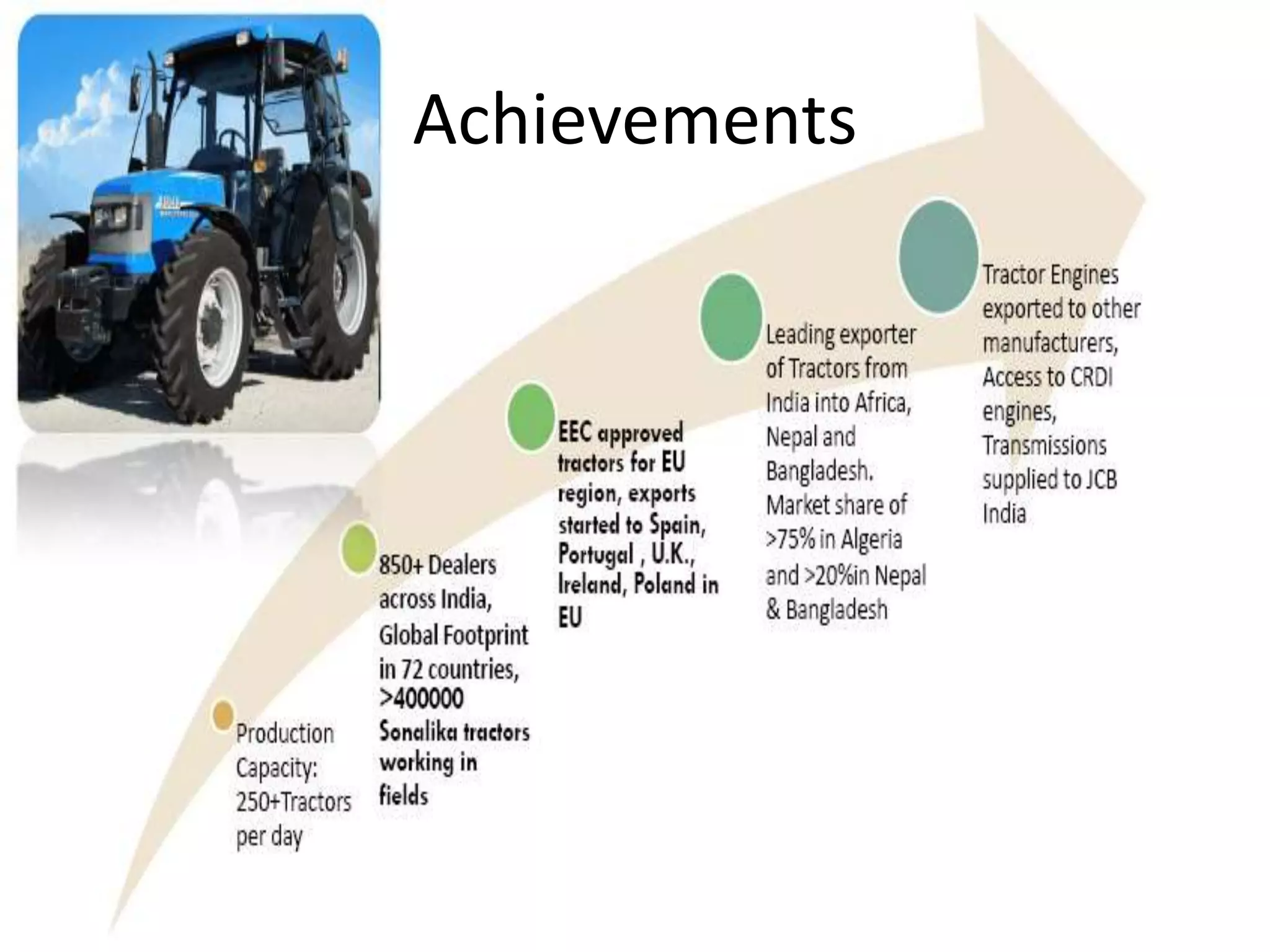 Achievements

Production Capacity: 250+Tractors per day

850+ Dealers across India, Global Footprint in 72 countries, >400000 Sonalika tractors working in fields

EEC approved tractors for EU region, exports started to Spain, Portugal , U.K., Ireland, Poland in EU

Leading exporter of Tractors from India into Africa, Nepal and Bangladesh. Market share of >75% in Algeria and >20%in Nepal & Bangladesh

Tractor Engines exported to other manufacturers, Access to CRDI engines, Transmissions supplied to JCB India